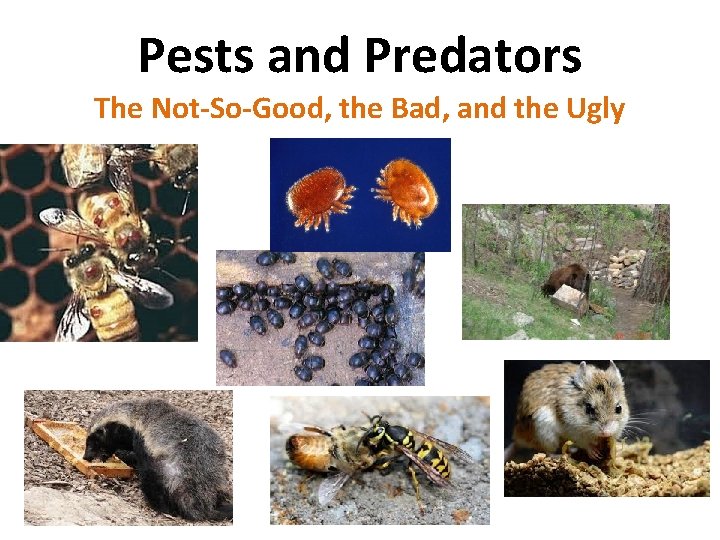 Pests and Predators

The Not-So-Good, the Bad, and the Ugly